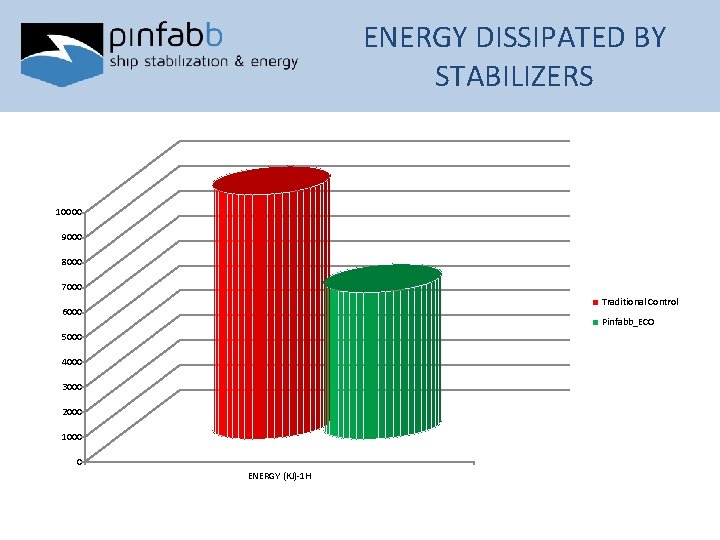 pinfabb
ship stabilization & energy

ENERGY DISSIPATED BY STABILIZERS

10000
9000
8000
7000
6000
5000
4000
3000
2000
1000
0

ENERGY (KJ)-1H

Traditional Control
Pinfabb_ECO